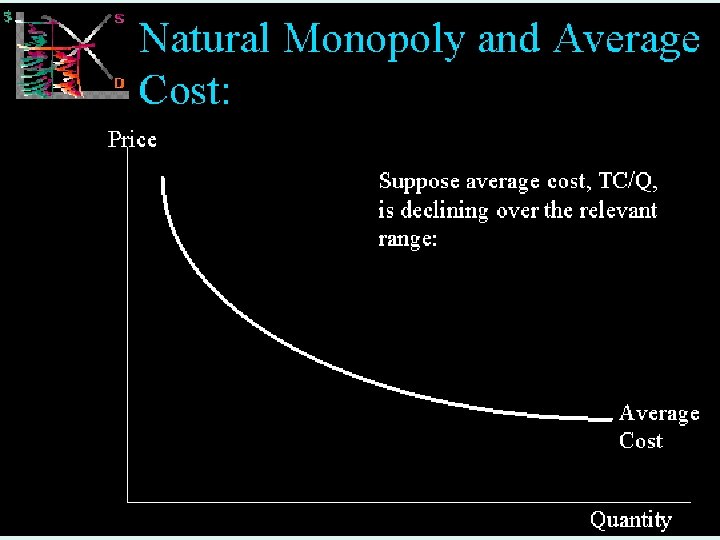 $ S D

Natural Monopoly and Average Cost:

Price

Suppose average cost, TC/Q, is declining over the relevant range:

Average Cost

Quantity